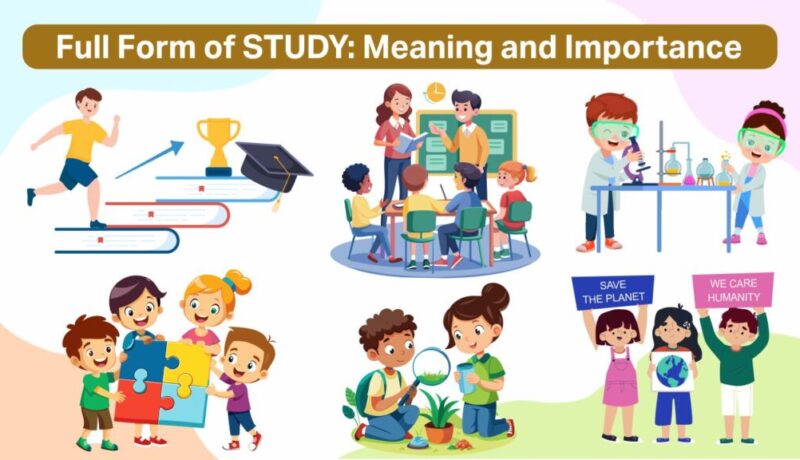 Full Form of STUDY: Meaning and Importance

SAVE THE PLANET

WE CARE HUMANITY